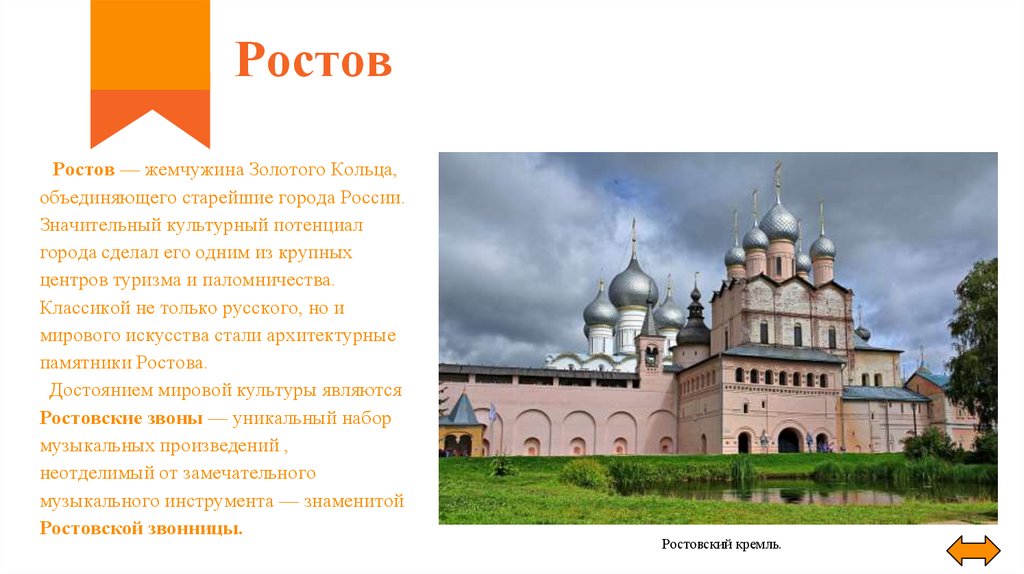 Ростов

Ростов — жемчужина Золотого Кольца, объединяющего старейшие города России. Значительный культурный потенциал города сделал его одним из крупных центров туризма и паломничества. Классикой не только русского, но и мирового искусства стали архитектурные памятники Ростова.

Достоянием мировой культуры являются Ростовские звоны — уникальный набор музыкальных произведений , неотделимый от замечательного музыкального инструмента — знаменитой Ростовской звонницы.

Ростовский кремль.